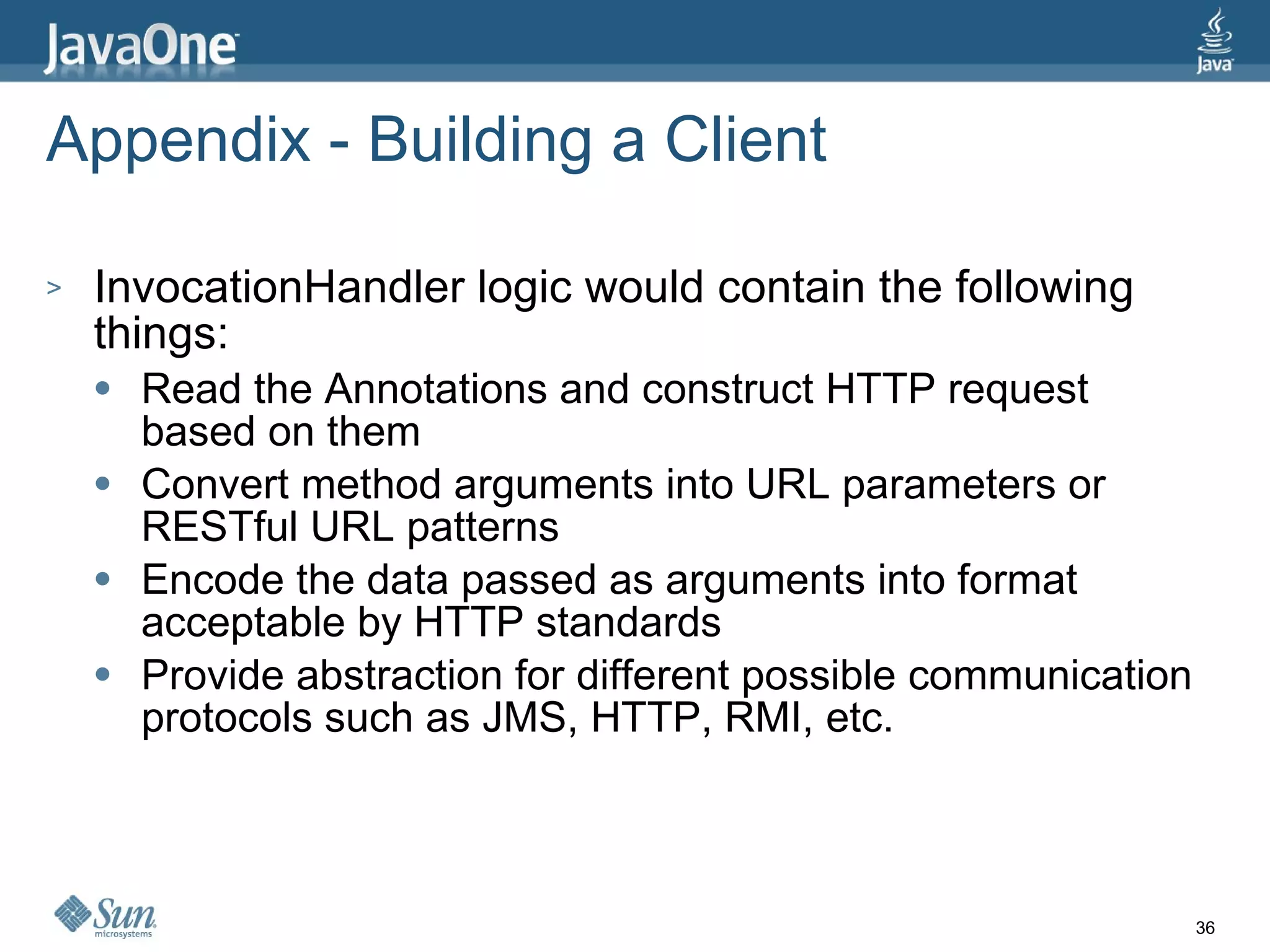 JavaOne

Java

Appendix - Building a Client

> InvocationHandler logic would contain the following things:
• Read the Annotations and construct HTTP request based on them
• Convert method arguments into URL parameters or RESTful URL patterns
• Encode the data passed as arguments into format acceptable by HTTP standards
• Provide abstraction for different possible communication protocols such as JMS, HTTP, RMI, etc.

Sun microsystems

36